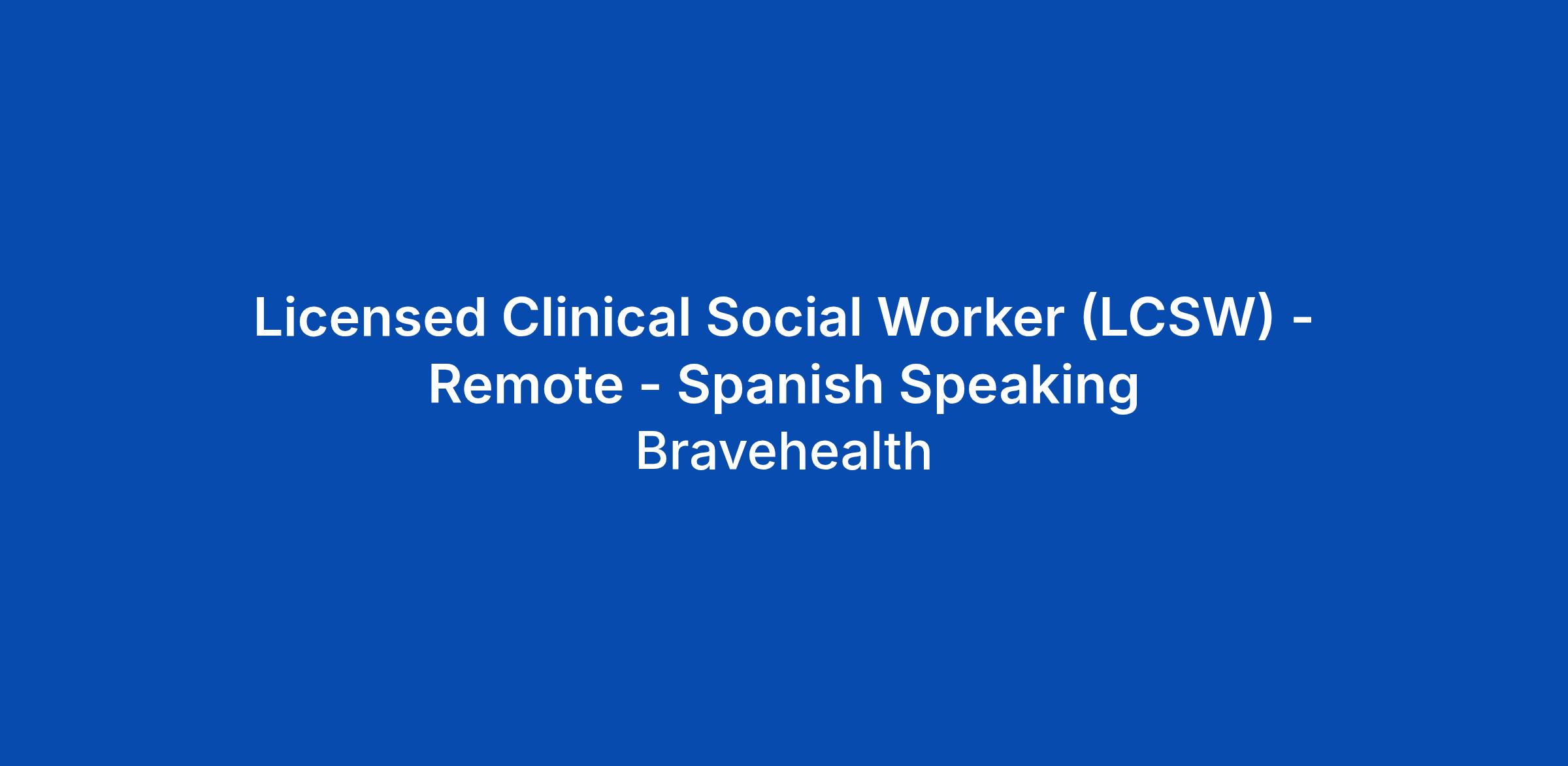 Licensed Clinical Social Worker (LCSW) - Remote - Spanish Speaking
Bravehealth